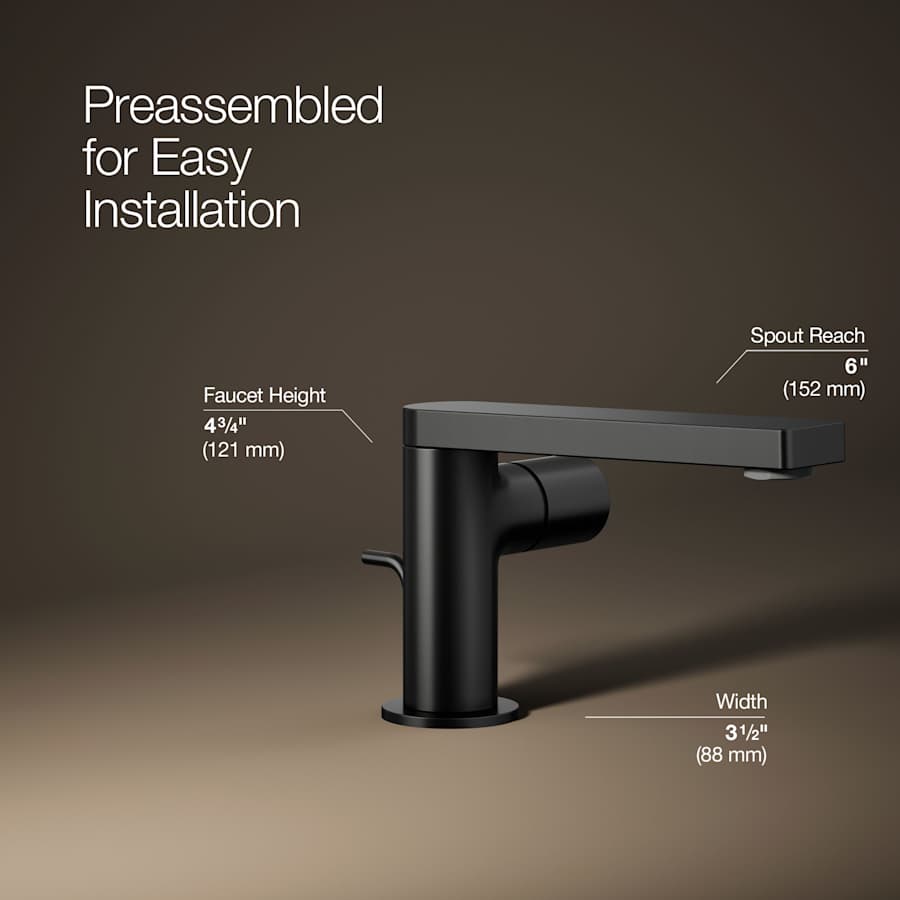 Preassembled for Easy Installation

Faucet Height
4¾"
(121 mm)

Spout Reach
6"
(152 mm)

Width
3½"
(88 mm)